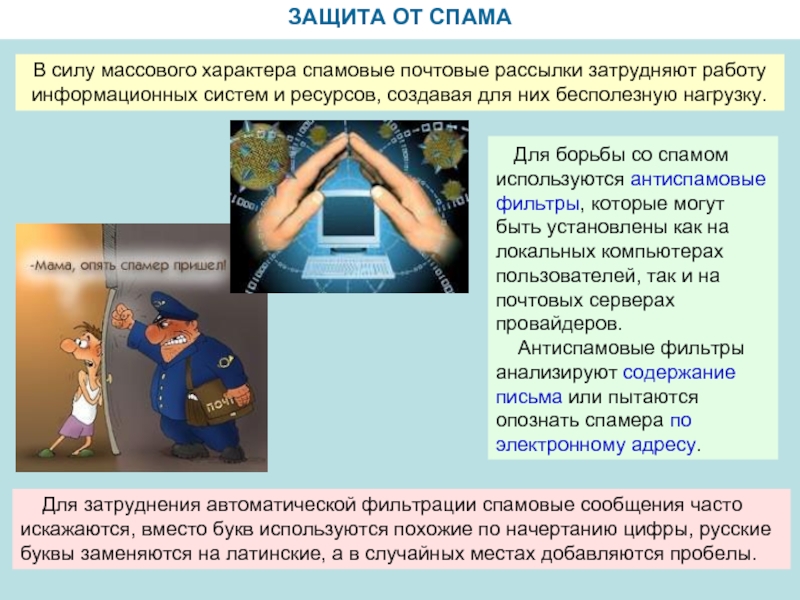 ЗАЩИТА ОТ СПАМА

В силу массового характера спамовые почтовые рассылки затрудняют работу информационных систем и ресурсов, создавая для них бесполезную нагрузку.

-Мама, опять спамер пришел!

ПОЧТ

Для борьбы со спамом используются антиспамовые фильтры, которые могут быть установлены как на локальных компьютерах пользователей, так и на почтовых серверах провайдеров.

Антиспамовые фильтры анализируют содержание письма или пытаются опознать спамера по электронному адресу.

Для затруднения автоматической фильтрации спамовые сообщения часто искажаются, вместо букв используются похожие по начертанию цифры, русские буквы заменяются на латинские, а в случайных местах добавляются пробелы.